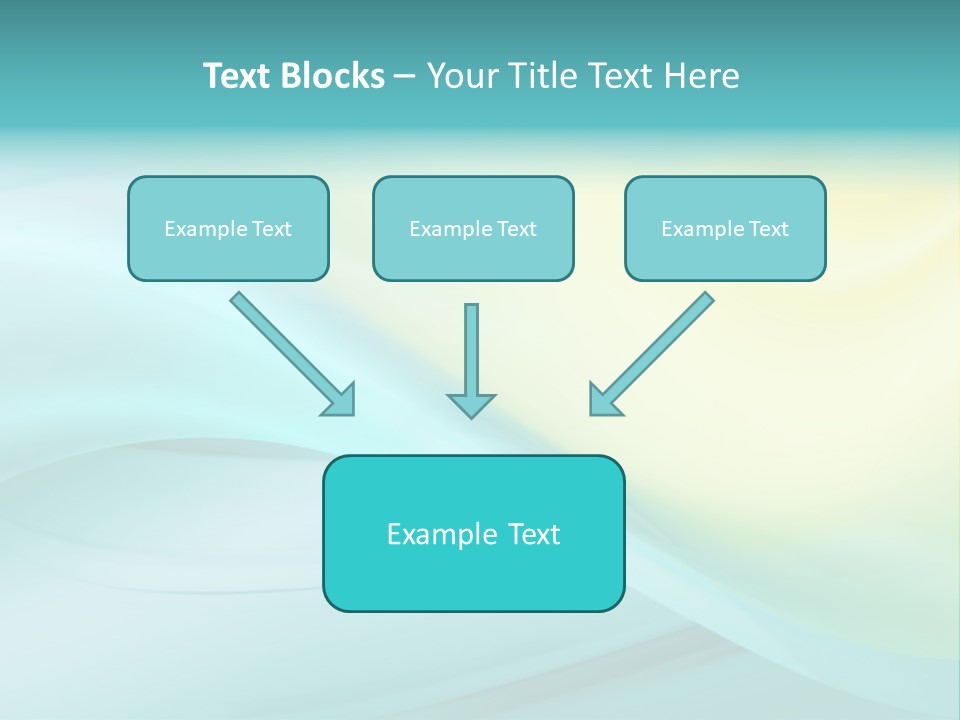 Text Blocks – Your Title Text Here

Example Text

Example Text

Example Text

Example Text